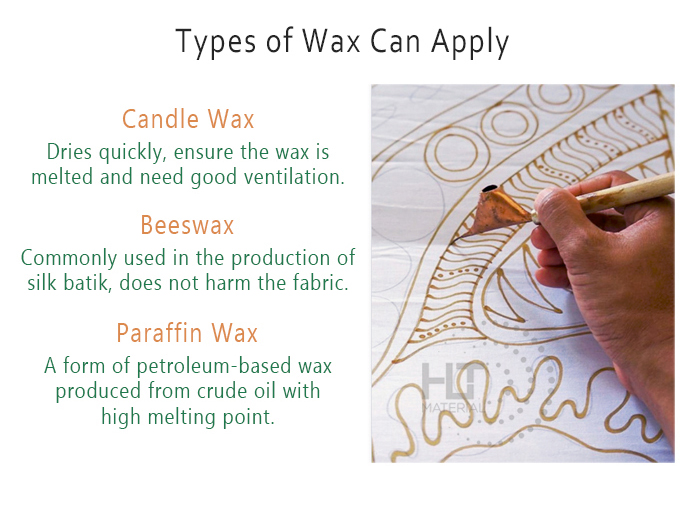 Types of Wax Can Apply

Candle Wax
Dries quickly, ensure the wax is melted and need good ventilation.

Beeswax
Commonly used in the production of silk batik, does not harm the fabric.

Paraffin Wax
A form of petroleum-based wax produced from crude oil with high melting point.

HLT
MATERIAL